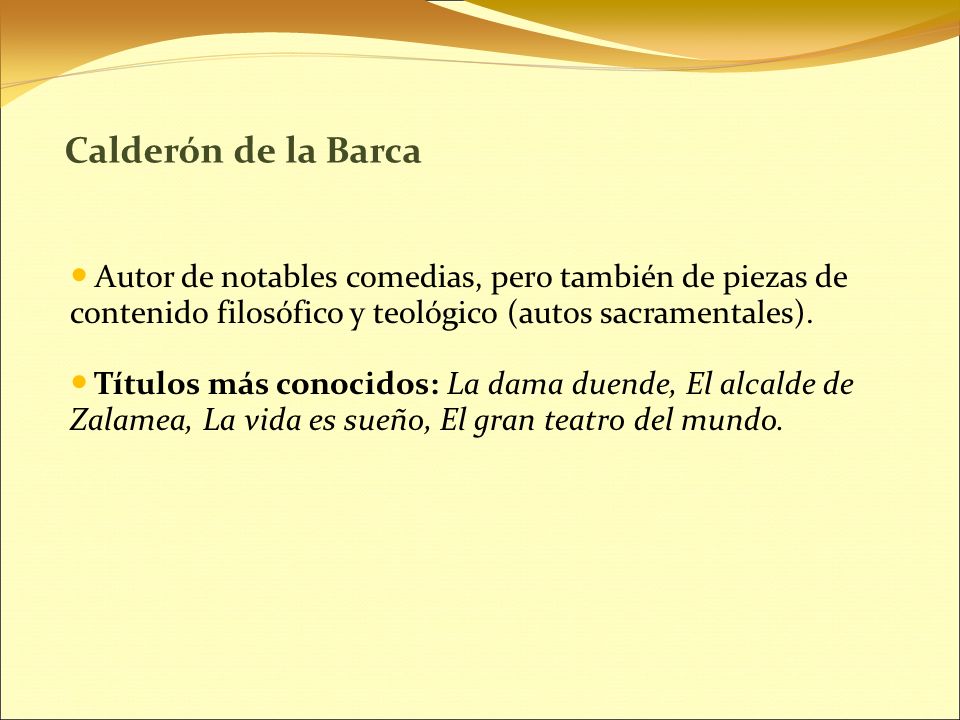 Calderón de la Barca

Autor de notables comedias, pero también de piezas de contenido filosófico y teológico (autos sacramentales).

Títulos más conocidos: La dama duende, El alcalde de Zalamea, La vida es sueño, El gran teatro del mundo.